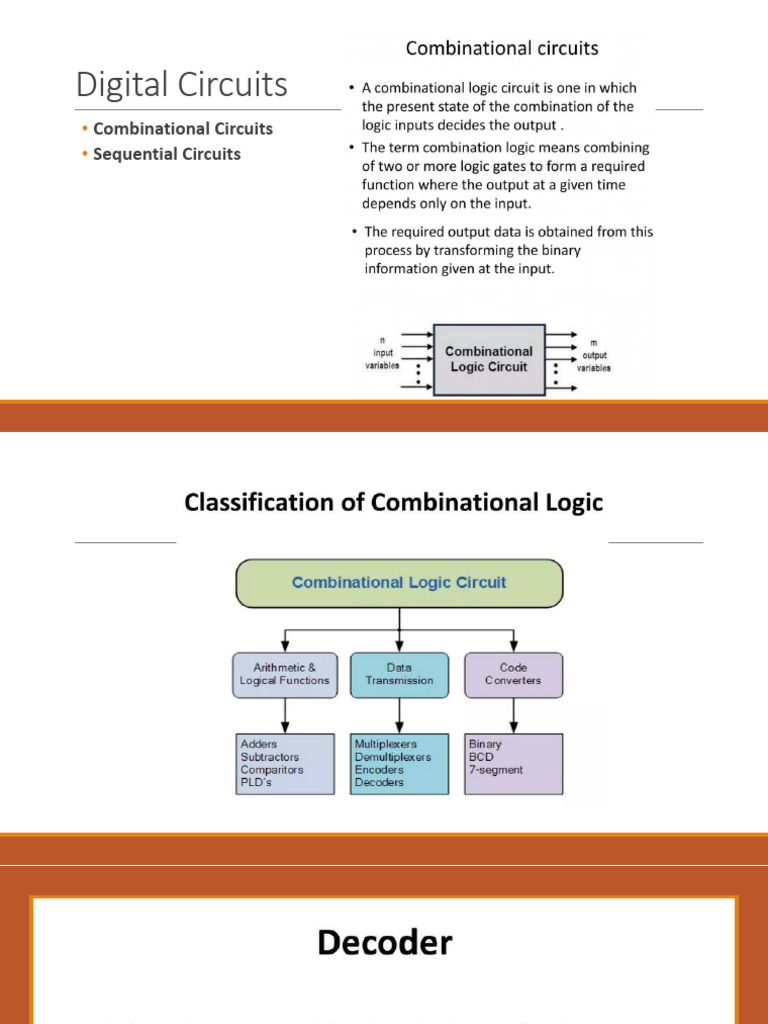 Digital Circuits

• Combinational Circuits
• Sequential Circuits

Combinational circuits

• A combinational logic circuit is one in which the present state of the combination of the logic inputs decides the output .
• The term combination logic means combining of two or more logic gates to form a required function where the output at a given time depends only on the input.
• The required output data is obtained from this process by transforming the binary information given at the input.

n input variables
Combinational Logic Circuit
m output variables

Classification of Combinational Logic

Combinational Logic Circuit

Arithmetic & Logical Functions
Data Transmission
Code Converters

Adders
Subtractors
Comparitors
PLD's

Multiplexers
Demultiplexers
Encoders
Decoders

Binary
BCD
7-segment

Decoder